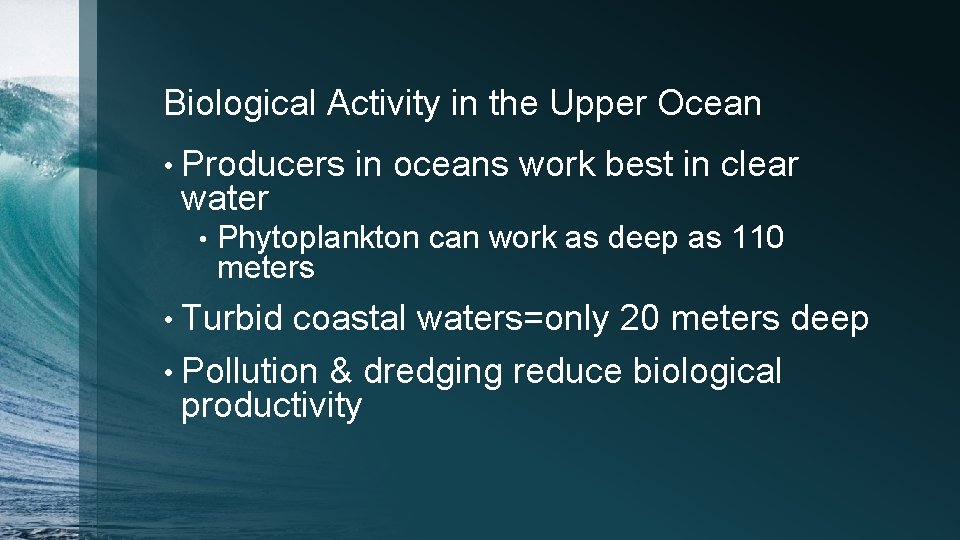 Biological Activity in the Upper Ocean

• Producers in oceans work best in clear water

• Phytoplankton can work as deep as 110 meters

• Turbid coastal waters=only 20 meters deep

• Pollution & dredging reduce biological productivity